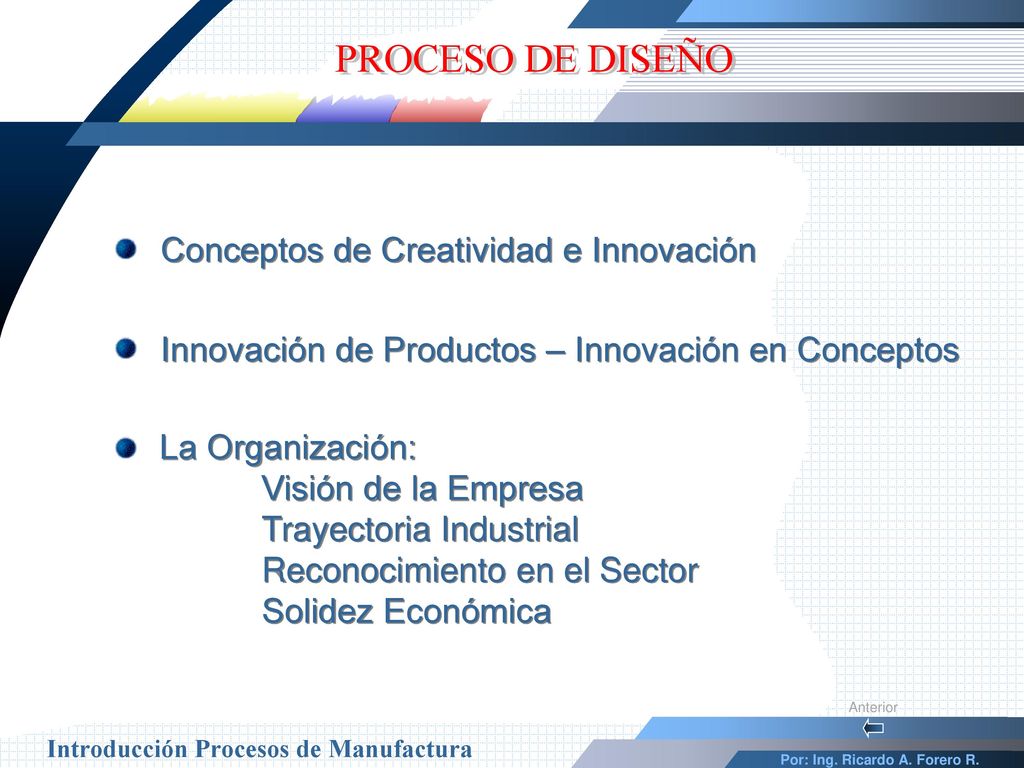 PROCESO DE DISEÑO

Conceptos de Creatividad e Innovación

Innovación de Productos – Innovación en Conceptos

La Organización:
Visión de la Empresa
Trayectoria Industrial
Reconocimiento en el Sector
Solidez Económica

Anterior

Introducción Procesos de Manufactura

Por: Ing. Ricardo A. Forero R.